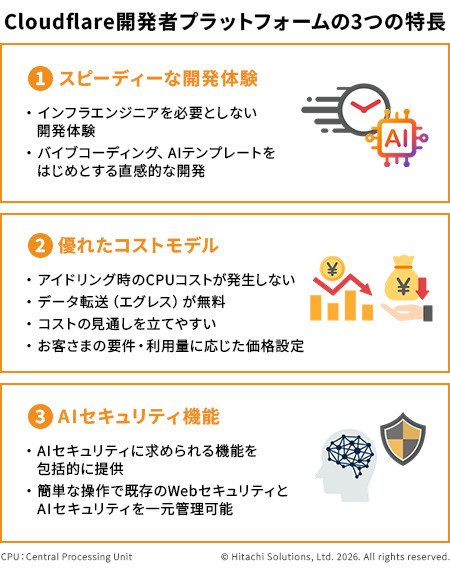 Cloudflare開発者プラットフォームの3つの特長

1 スピーディーな開発体験

・インフラエンジニアを必要としない開発体験
・バイブコーディング、AIテンプレートをはじめとする直感的な開発

AI

2 優れたコストモデル

・アイドリング時のCPUコストが発生しない
・データ転送（エグレス）が無料
・コストの見通しを立てやすい
・お客さまの要件・利用量に応じた価格設定

¥

¥

3 AIセキュリティ機能

・AIセキュリティに求められる機能を包括的に提供
・簡単な操作で既存のWebセキュリティとAIセキュリティを一元管理可能

CPU：Central Processing Unit © Hitachi Solutions, Ltd. 2026. All rights reserved.